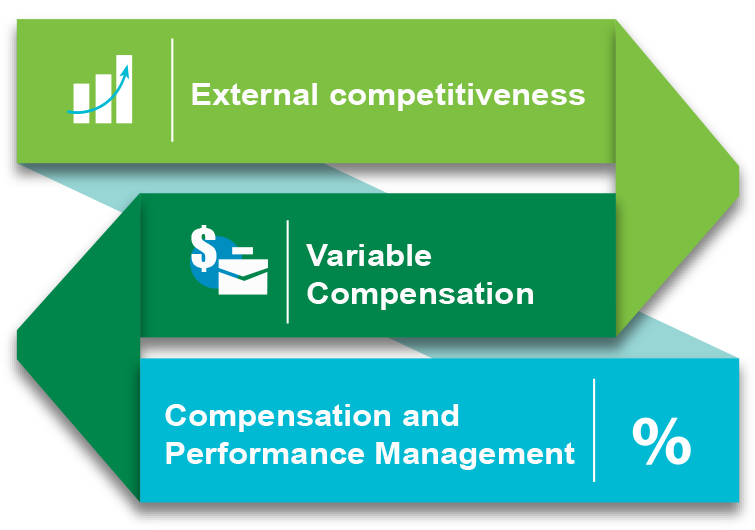 External competitiveness

$

Variable Compensation

Compensation and Performance Management

%